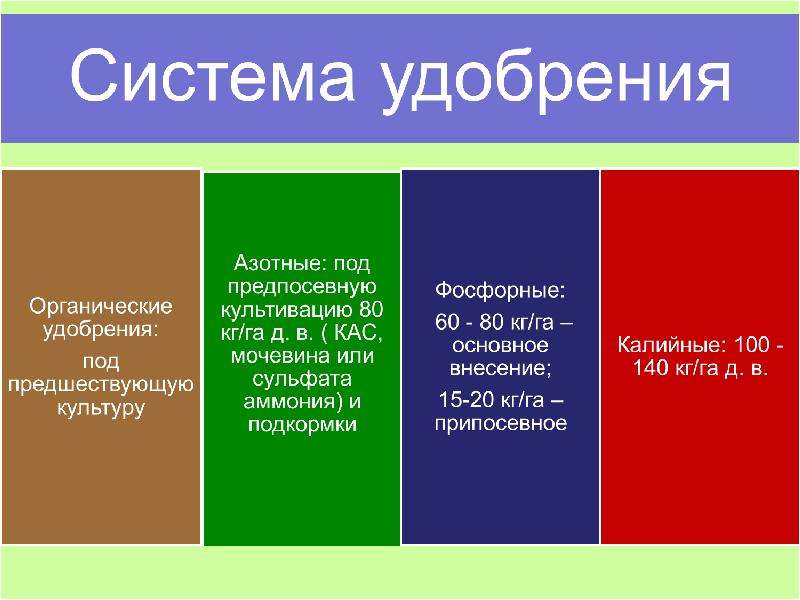 Система удобрения

Органические удобрения:

под предшествующую культуру

Азотные: под предпосевную культивацию 80 кг/га д. в. ( КАС, мочевина или сульфата аммония) и подкормки

Фосфорные:

60 - 80 кг/га – основное внесение;

15-20 кг/га – припосевное

Калийные: 100 - 140 кг/га д. в.